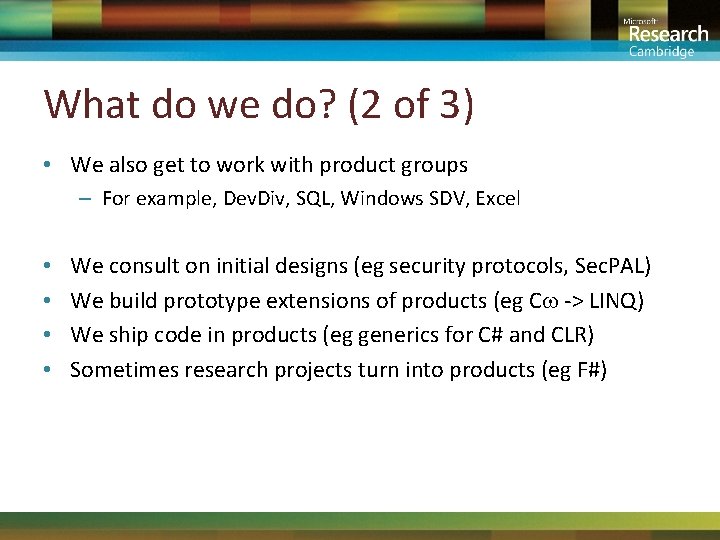 Microsoft
Research
Cambridge

What do we do? (2 of 3)

• We also get to work with product groups
– For example, DevDiv, SQL, Windows SDV, Excel

• We consult on initial designs (eg security protocols, SecPAL)
• We build prototype extensions of products (eg Cω -> LINQ)
• We ship code in products (eg generics for C# and CLR)
• Sometimes research projects turn into products (eg F#)